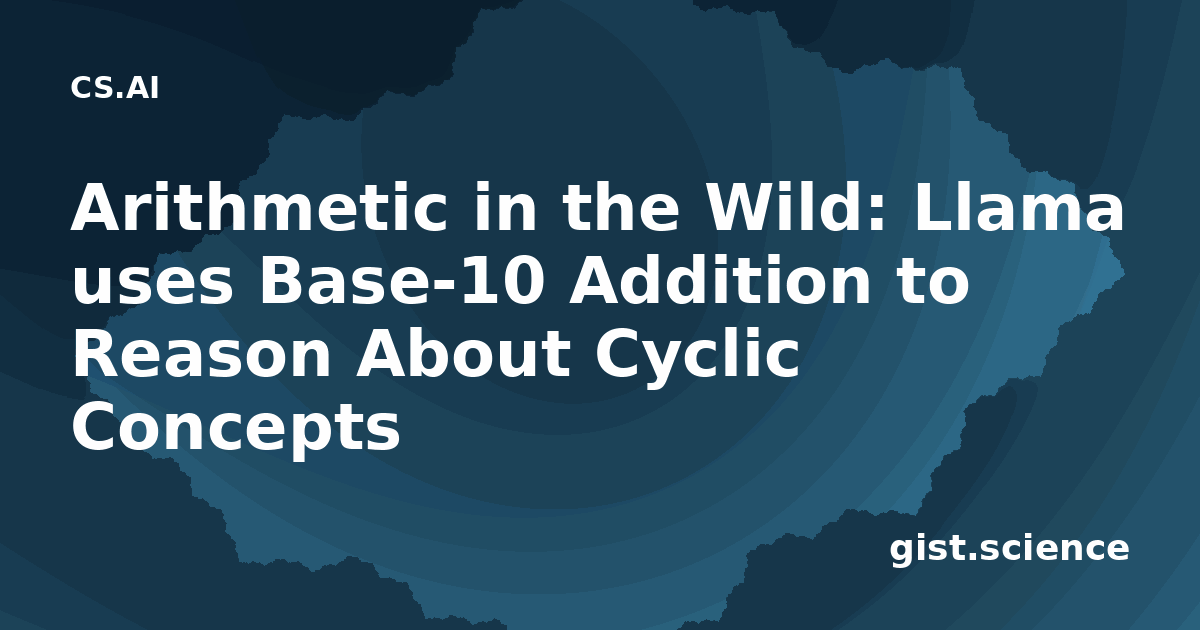 CS.AI

Arithmetic in the Wild: Llama uses Base-10 Addition to Reason About Cyclic Concepts

gist.science